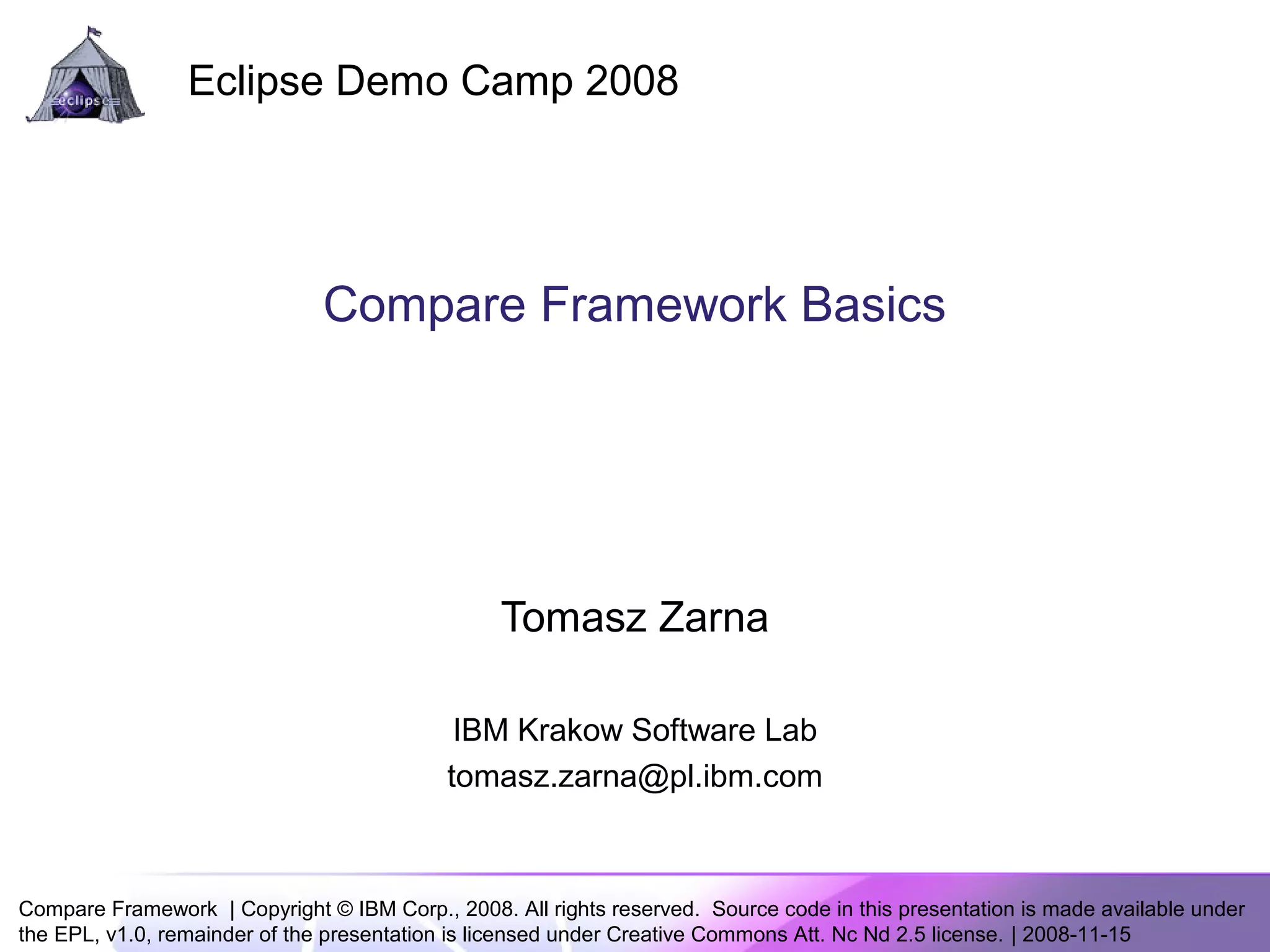 eclipse

Eclipse Demo Camp 2008

Compare Framework Basics

Tomasz Zarna

IBM Krakow Software Lab
tomasz.zarna@pl.ibm.com

Compare Framework | Copyright © IBM Corp., 2008. All rights reserved. Source code in this presentation is made available under the EPL, v1.0, remainder of the presentation is licensed under Creative Commons Att. Nc Nd 2.5 license. | 2008-11-15